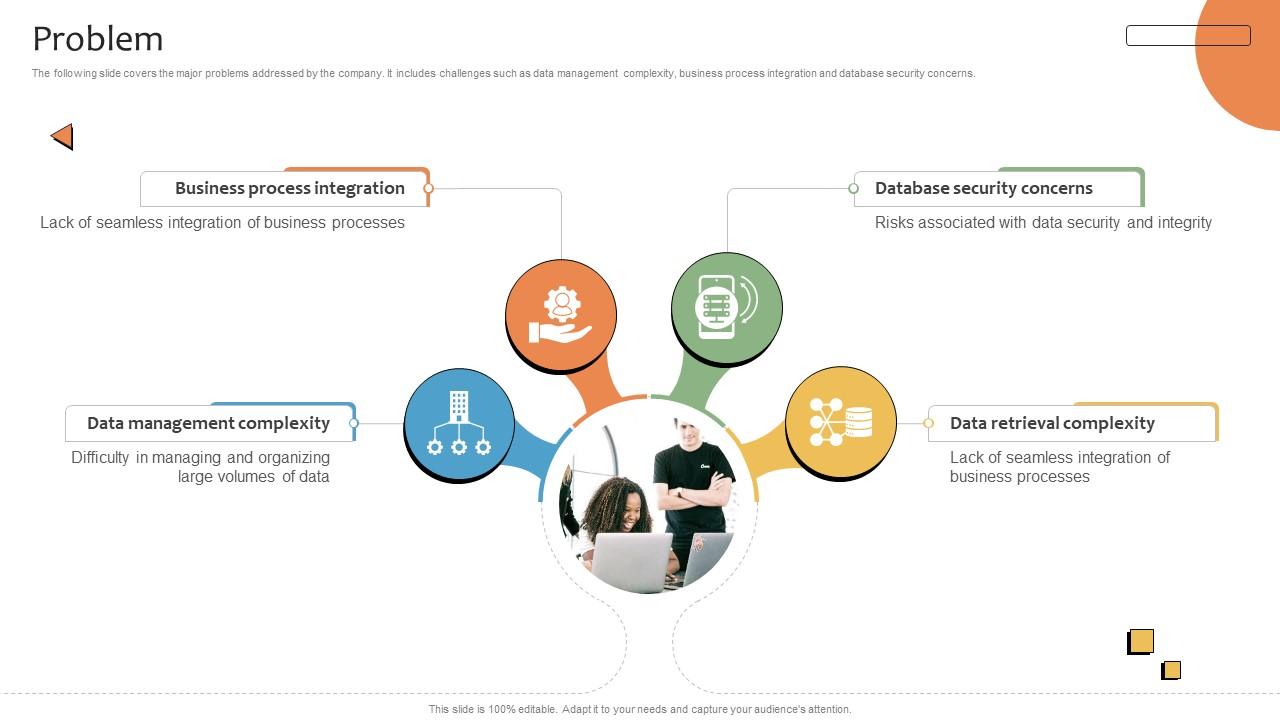 Problem

The following slide covers the major problems addressed by the company. It includes challenges such as data management complexity, business process integration and database security concerns.

Business process integration

Lack of seamless integration of business processes

Database security concerns

Risks associated with data security and integrity

Data management complexity

Difficulty in managing and organizing large volumes of data

Data retrieval complexity

Lack of seamless integration of business processes

This slide is 100% editable. Adapt it to your needs and capture your audience's attention.